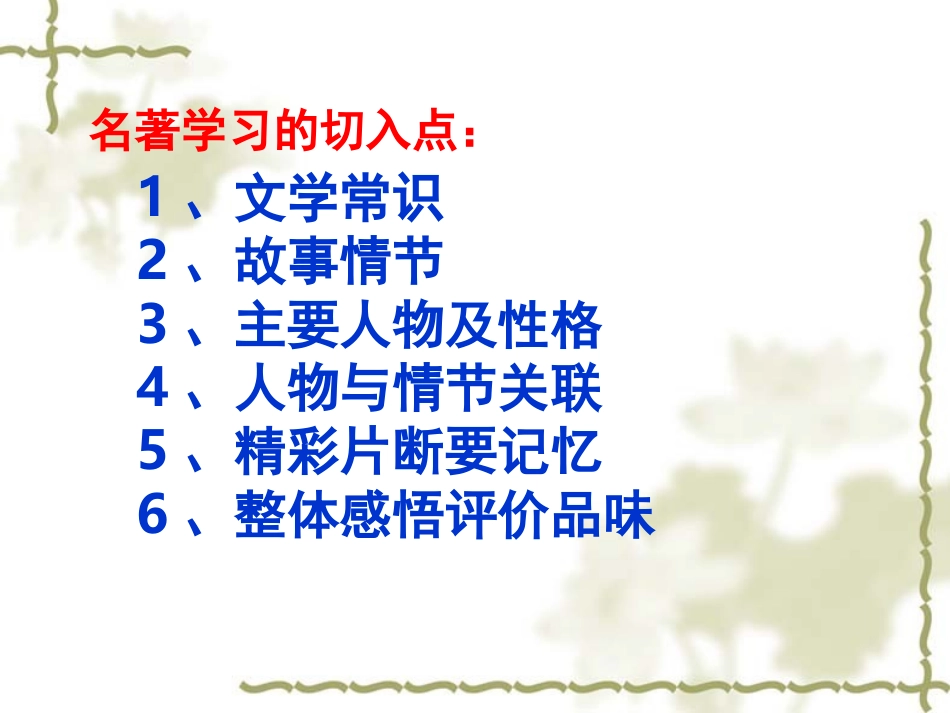 名著学习的切入点：

1、文学常识
2、故事情节
3、主要人物及性格
4、人物与情节关联
5、精彩片断要记忆
6、整体感悟评价品味